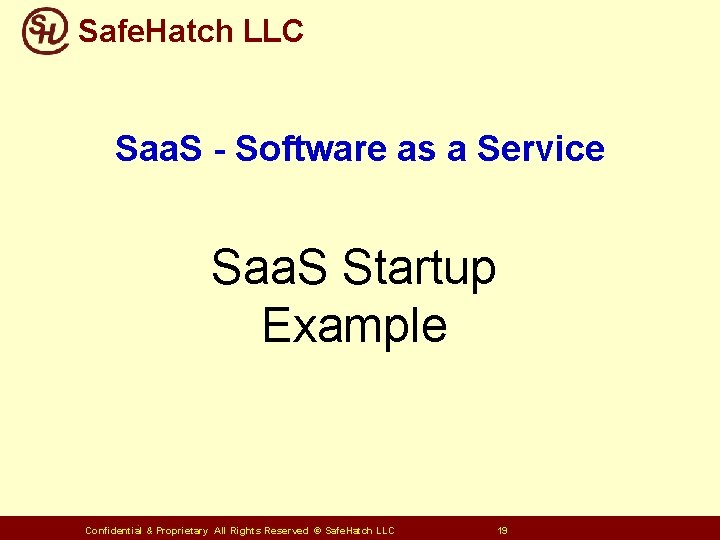 SH SafeHatch LLC

SaaS - Software as a Service

SaaS Startup Example

Confidential & Proprietary All Rights Reserved © SafeHatch LLC 19